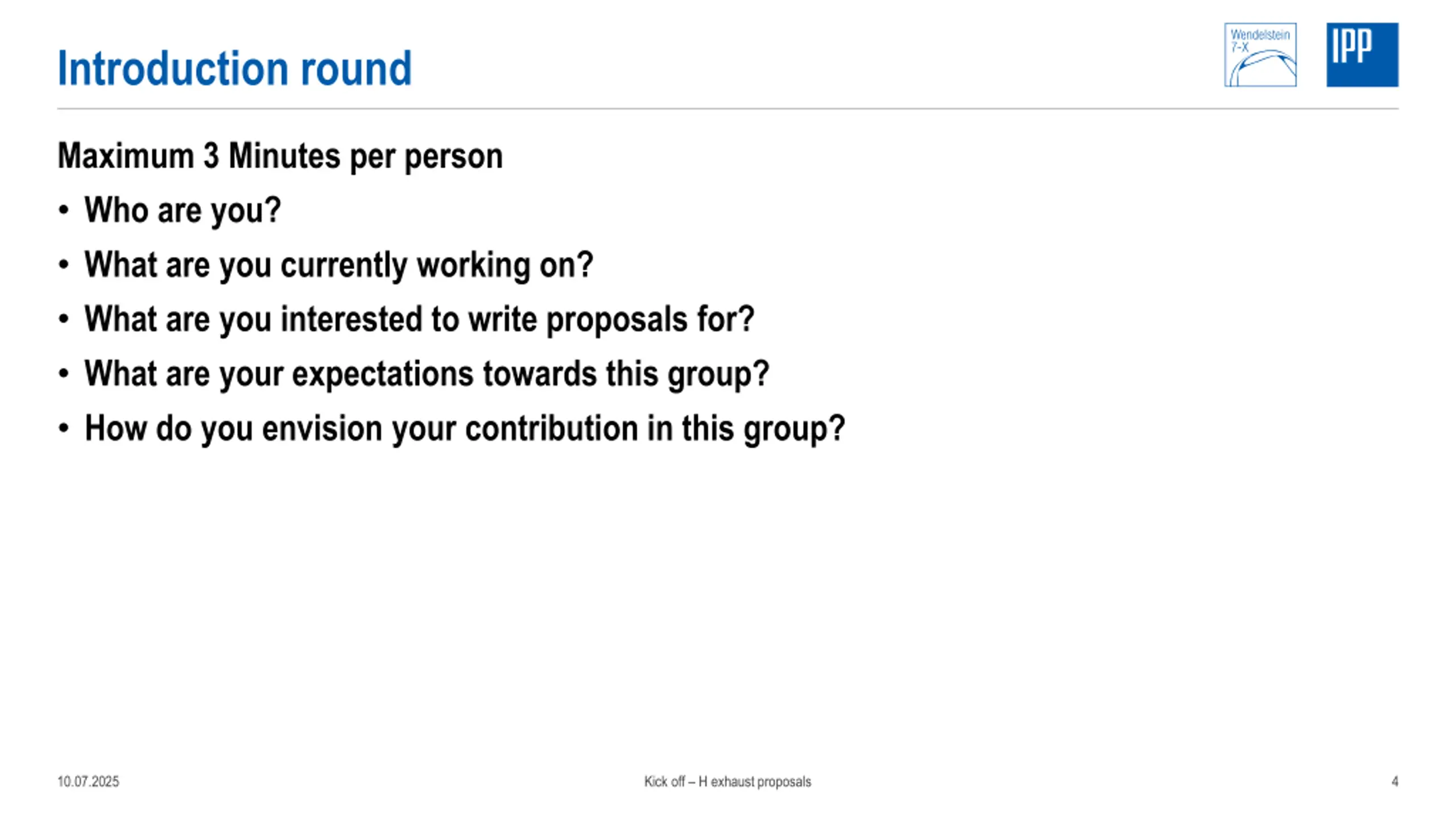 Introduction round

Wendelstein 7-X

IPP

Maximum 3 Minutes per person

• Who are you?
• What are you currently working on?
• What are you interested to write proposals for?
• What are your expectations towards this group?
• How do you envision your contribution in this group?

10.07.2025

Kick off – H exhaust proposals

4